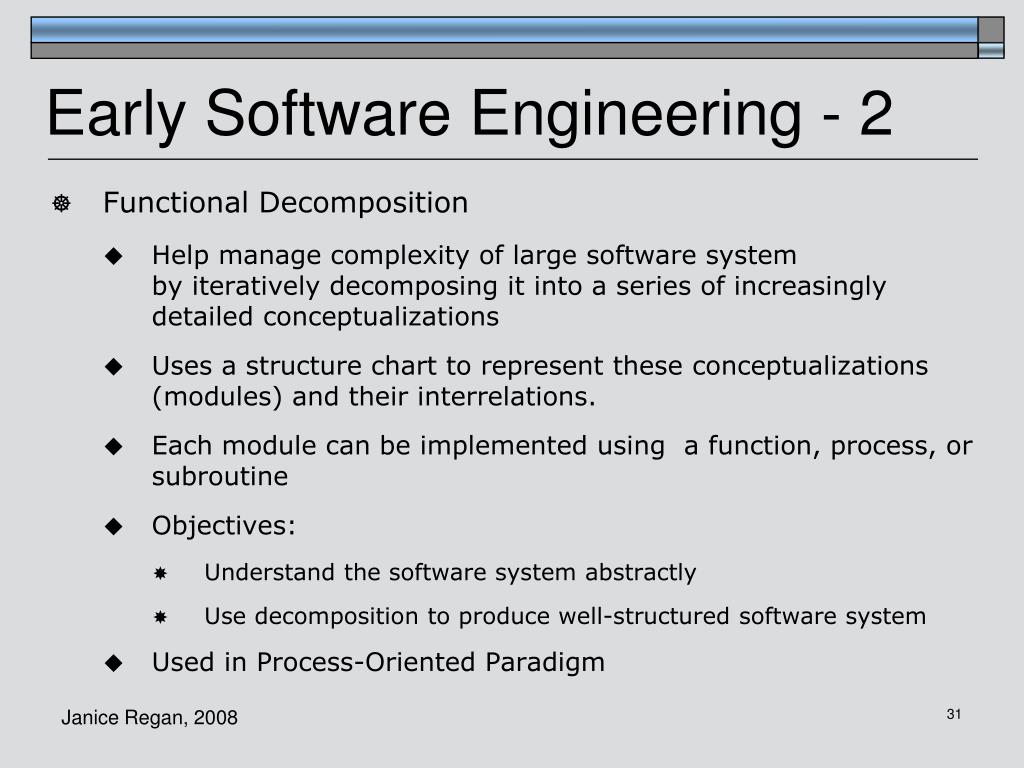 Early Software Engineering - 2

Functional Decomposition

Help manage complexity of large software system by iteratively decomposing it into a series of increasingly detailed conceptualizations

Uses a structure chart to represent these conceptualizations (modules) and their interrelations.

Each module can be implemented using a function, process, or subroutine

Objectives:

Understand the software system abstractly

Use decomposition to produce well-structured software system

Used in Process-Oriented Paradigm

Janice Regan, 2008

31